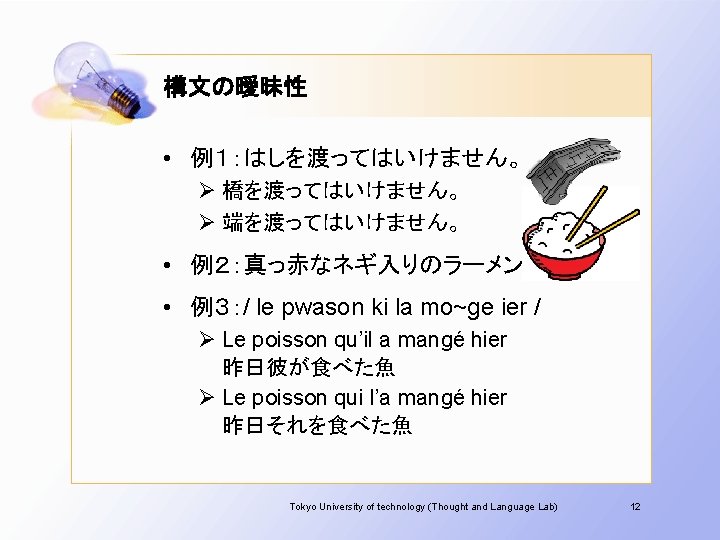 構文の曖昧性

• 例1：はしを渡ってはいけません。
  ➢ 橋を渡ってはいけません。
  ➢ 端を渡ってはいけません。
• 例2：真っ赤なネギ入りのラーメン
• 例3：/ le pwason ki la mo~ge ier /
  ➢ Le poisson qu'il a mangé hier
  昨日彼が食べた魚
  ➢ Le poisson qui l'a mangé hier
  昨日それを食べた魚

Tokyo University of technology (Thought and Language Lab)

12